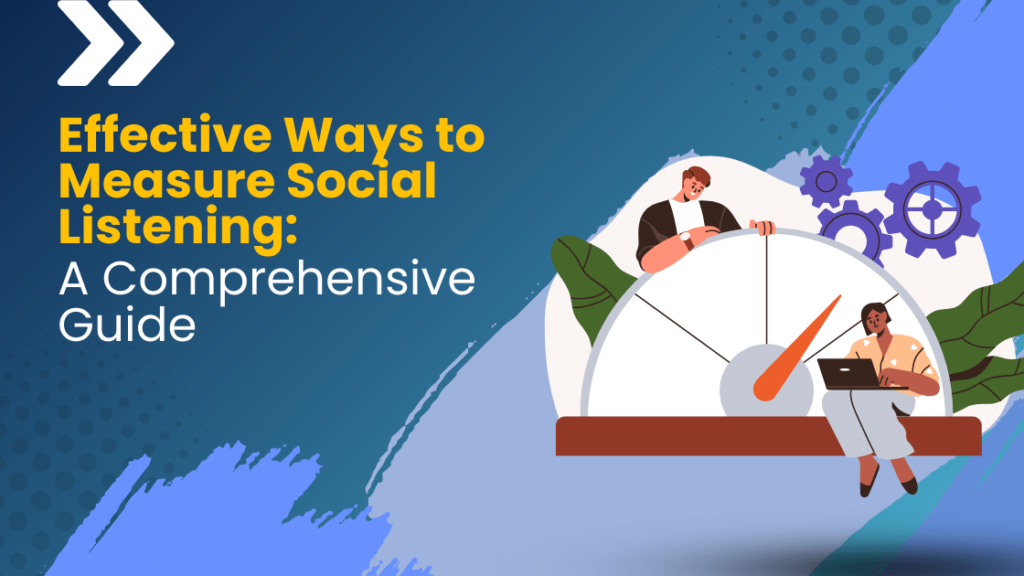 Effective Ways to Measure Social Listening:
A Comprehensive Guide